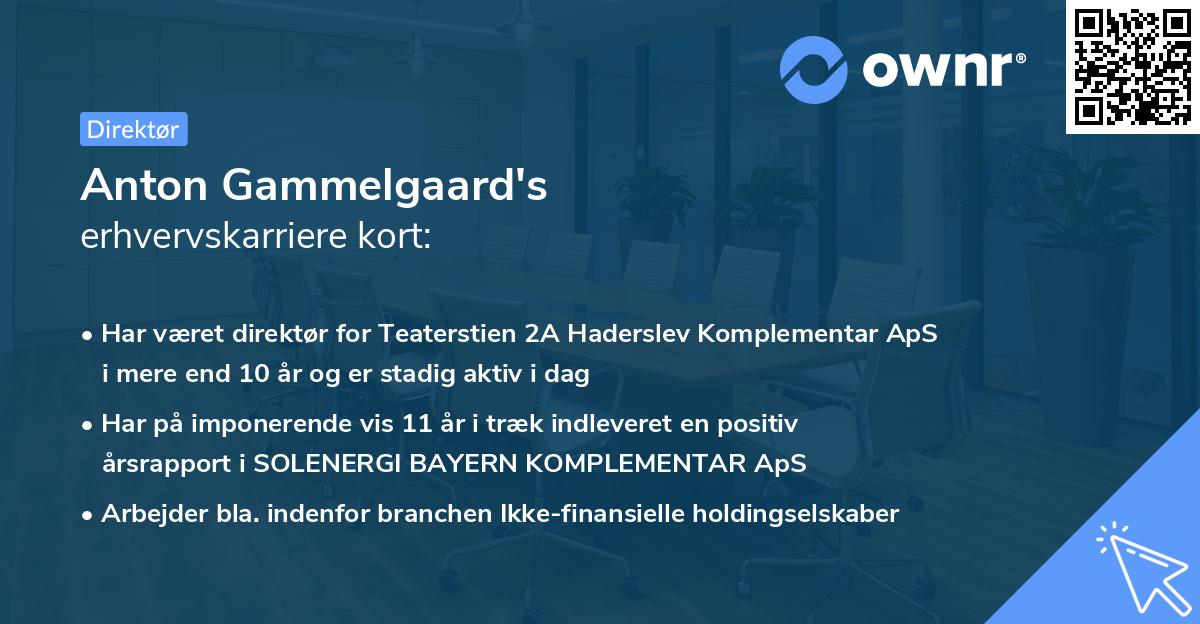 ownr®

Direktør

Anton Gammelgaard's
erhvervskarriere kort:

• Har været direktør for Teaterstien 2A Haderslev Komplementar ApS i mere end 10 år og er stadig aktiv i dag
• Har på imponerende vis 11 år i træk indleveret en positiv årsrapport i SOLENERGI BAYERN KOMPLEMENTAR ApS
• Arbejder bla. indenfor branchen Ikke-finansielle holdingselskaber